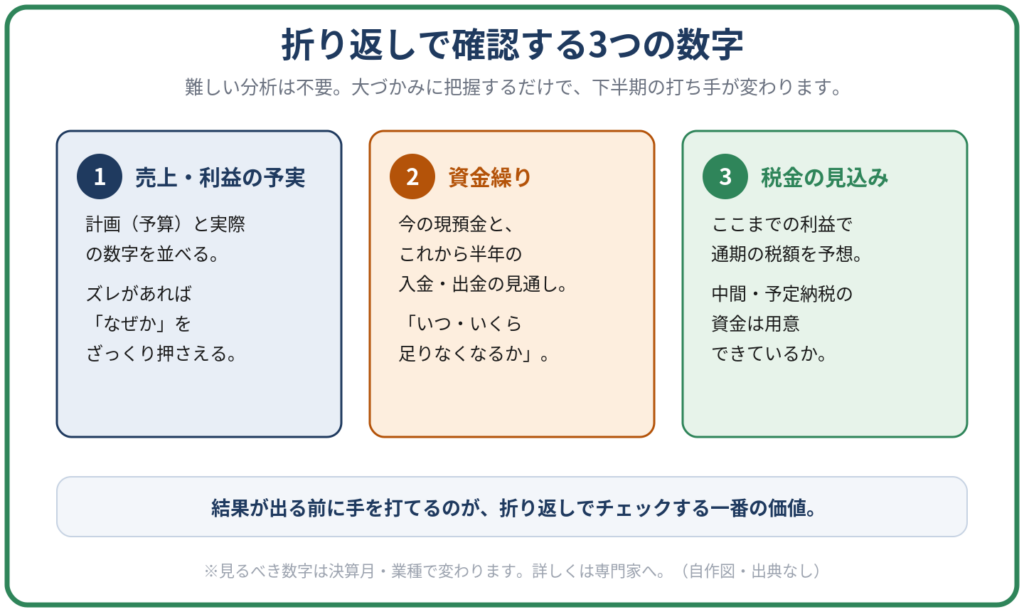 折り返しで確認する3つの数字

難しい分析は不要。大づかみに把握するだけで、下半期の打ち手が変わります。

1 売上・利益の予実

計画（予算）と実際の数字を並べる。

ズレがあれば「なぜか」をざっくり押さえる。

2 資金繰り

今の現預金と、これから半年の入金・出金の見通し。

「いつ・いくら足りなくなるか」。

3 税金の見込み

ここまでの利益で通期の税額を予想。

中間・予定納税の資金は用意できているか。

結果が出る前に手を打てるのが、折り返しでチェックする一番の価値。

※見るべき数字は決算月・業種で変わります。詳しくは専門家へ。（自作図・出典なし）